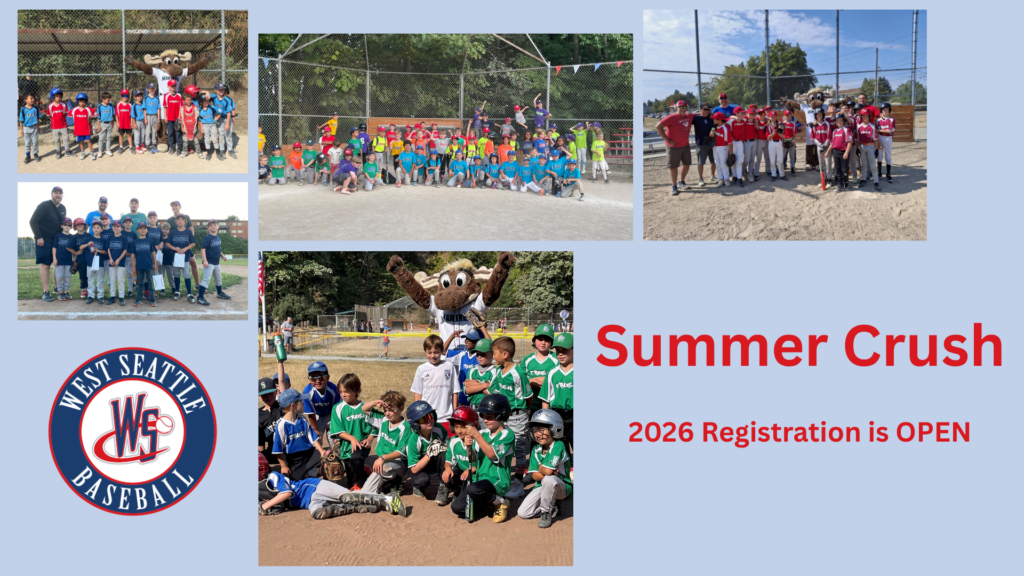 WEST SEATTLE
WS
BASEBALL

Summer Crush

2026 Registration is OPEN